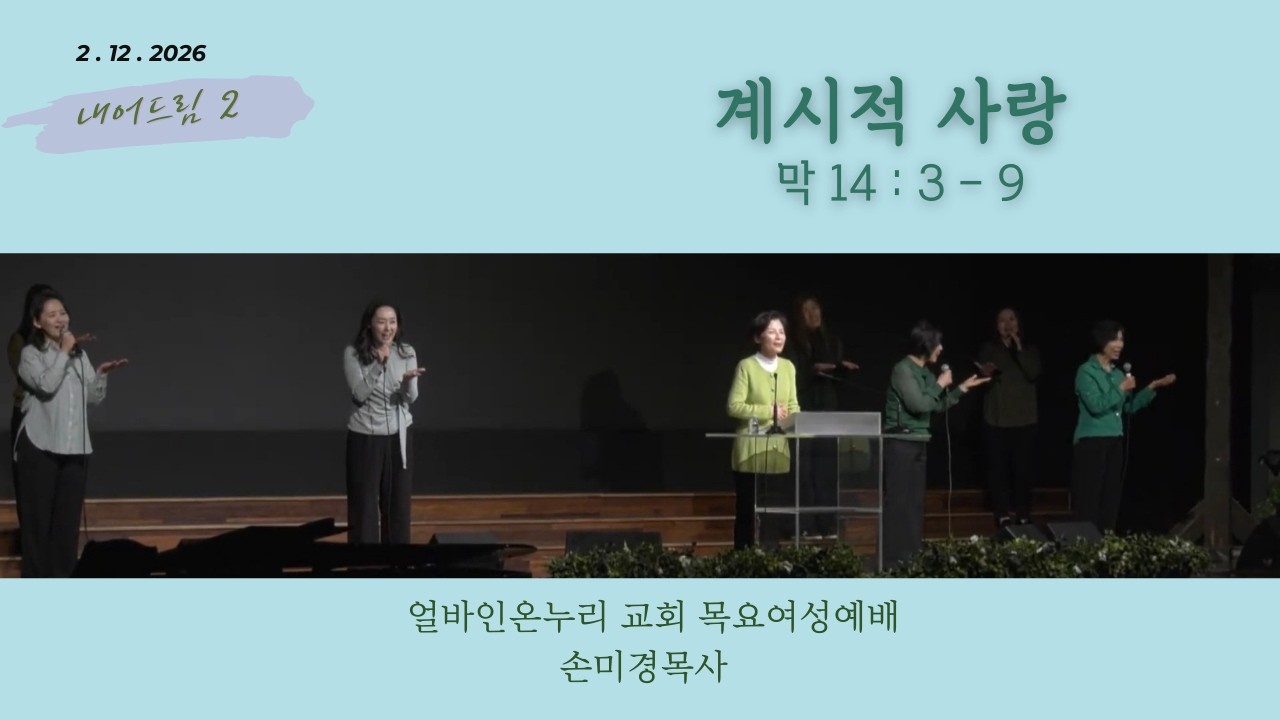 2 . 12 . 2026

내어드림 2

계시적 사랑

막 14 : 3 - 9

얼바인온누리 교회 목요여성예배

손미경목사